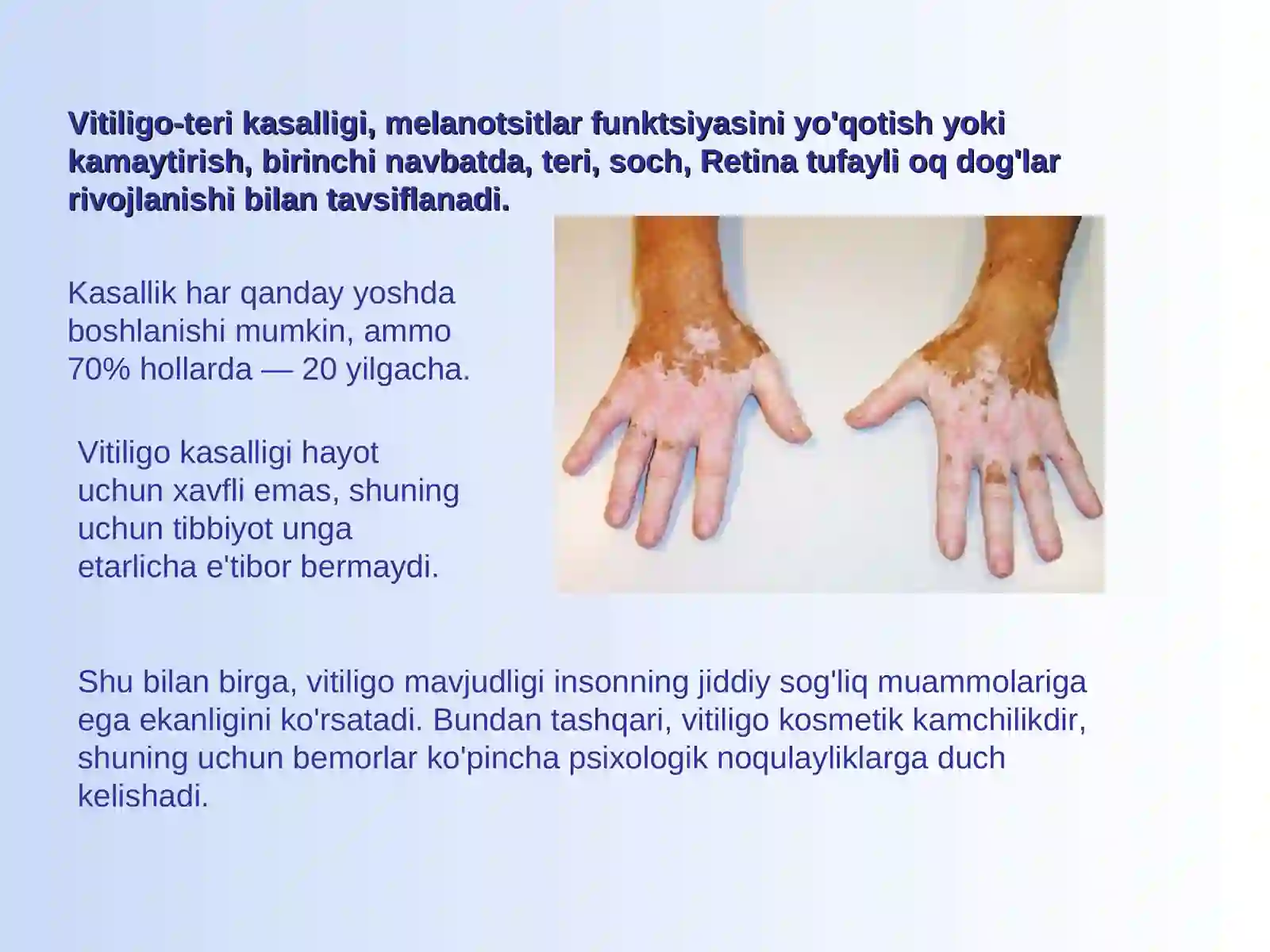 Vitiligo-teri kasalligi, melanotsitlar funktsiyasini yo'qotish yoki kamaytirish, birinchi navbatda, teri, soch, Retina tufayli oq dog'lar rivojlanishi bilan tavsiflanadi.

Kasallik har qanday yoshda boshlanishi mumkin, ammo 70% hollarda — 20 yilgacha.

Vitiligo kasalligi hayot uchun xavfli emas, shuning uchun tibbiyot unga etarlicha e'tibor bermaydi.

Shu bilan birga, vitiligo mavjudligi insonning jiddiy sog'liq muammolariga ega ekanligini ko'rsatadi. Bundan tashqari, vitiligo kosmetik kamchilikdir, shuning uchun bemorlar ko'pincha psixologik noqulayliklarga duch kelishadi.